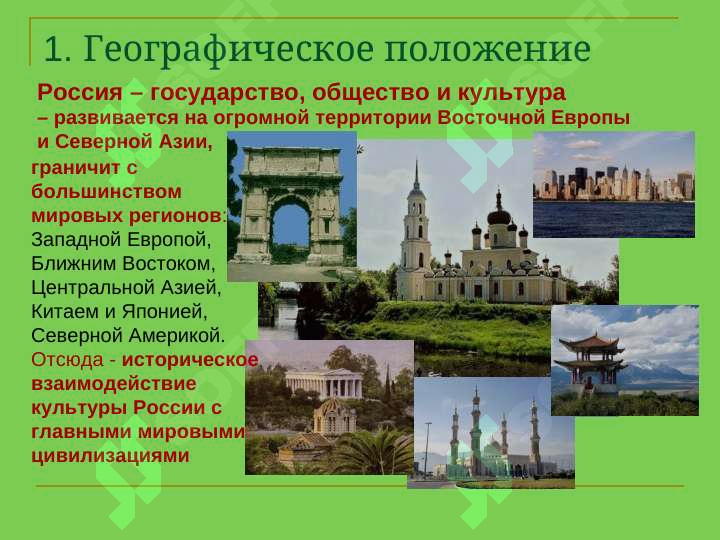 1. Географическое положение

Россия – государство, общество и культура – развивается на огромной территории Восточной Европы и Северной Азии, граничит с большинством мировых регионов: Западной Европой, Ближним Востоком, Центральной Азией, Китаем и Японией, Северной Америкой. Отсюда - историческое взаимодействие культуры России с главными мировыми цивилизациями